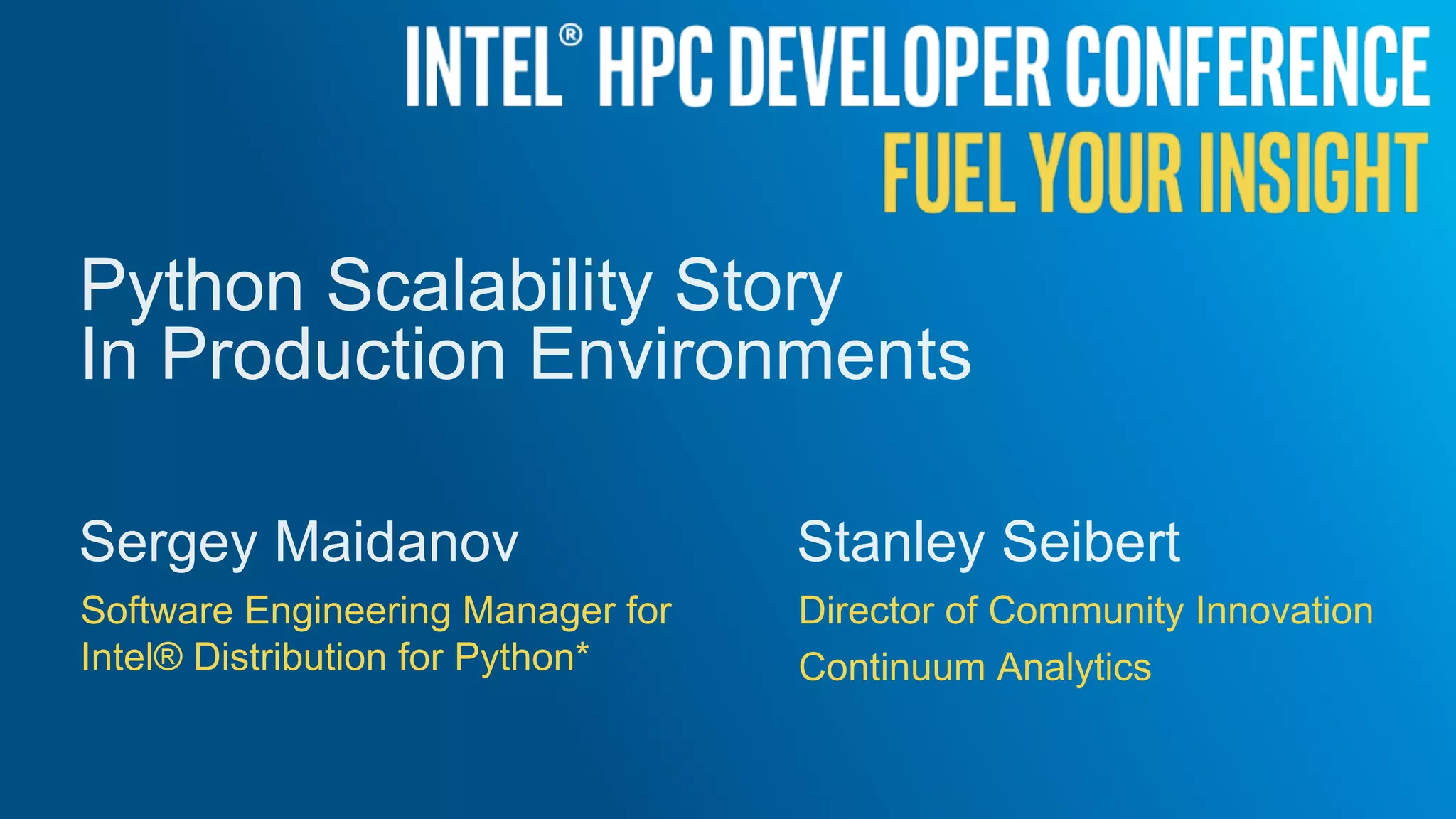 INTEL® HPC DEVELOPER CONFERENCE
FUEL YOUR INSIGHT

Python Scalability Story
In Production Environments

Sergey Maidanov
Software Engineering Manager for Intel® Distribution for Python*

Stanley Seibert
Director of Community Innovation
Continuum Analytics